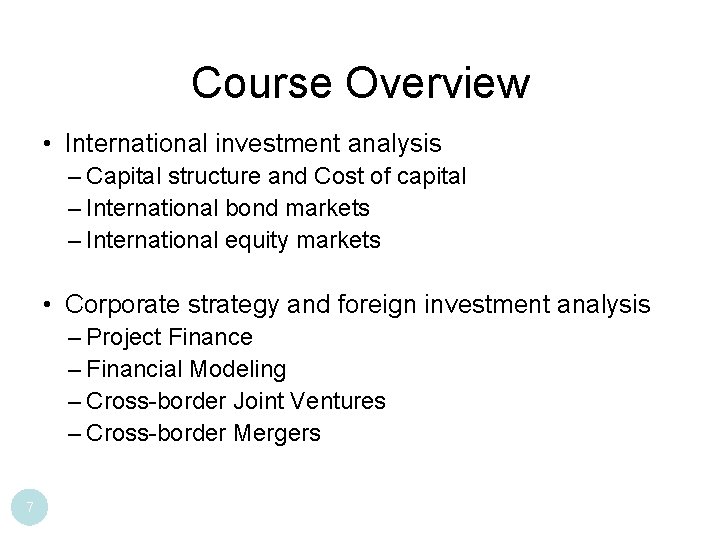 Course Overview

• International investment analysis
– Capital structure and Cost of capital
– International bond markets
– International equity markets

• Corporate strategy and foreign investment analysis
– Project Finance
– Financial Modeling
– Cross-border Joint Ventures
– Cross-border Mergers

7